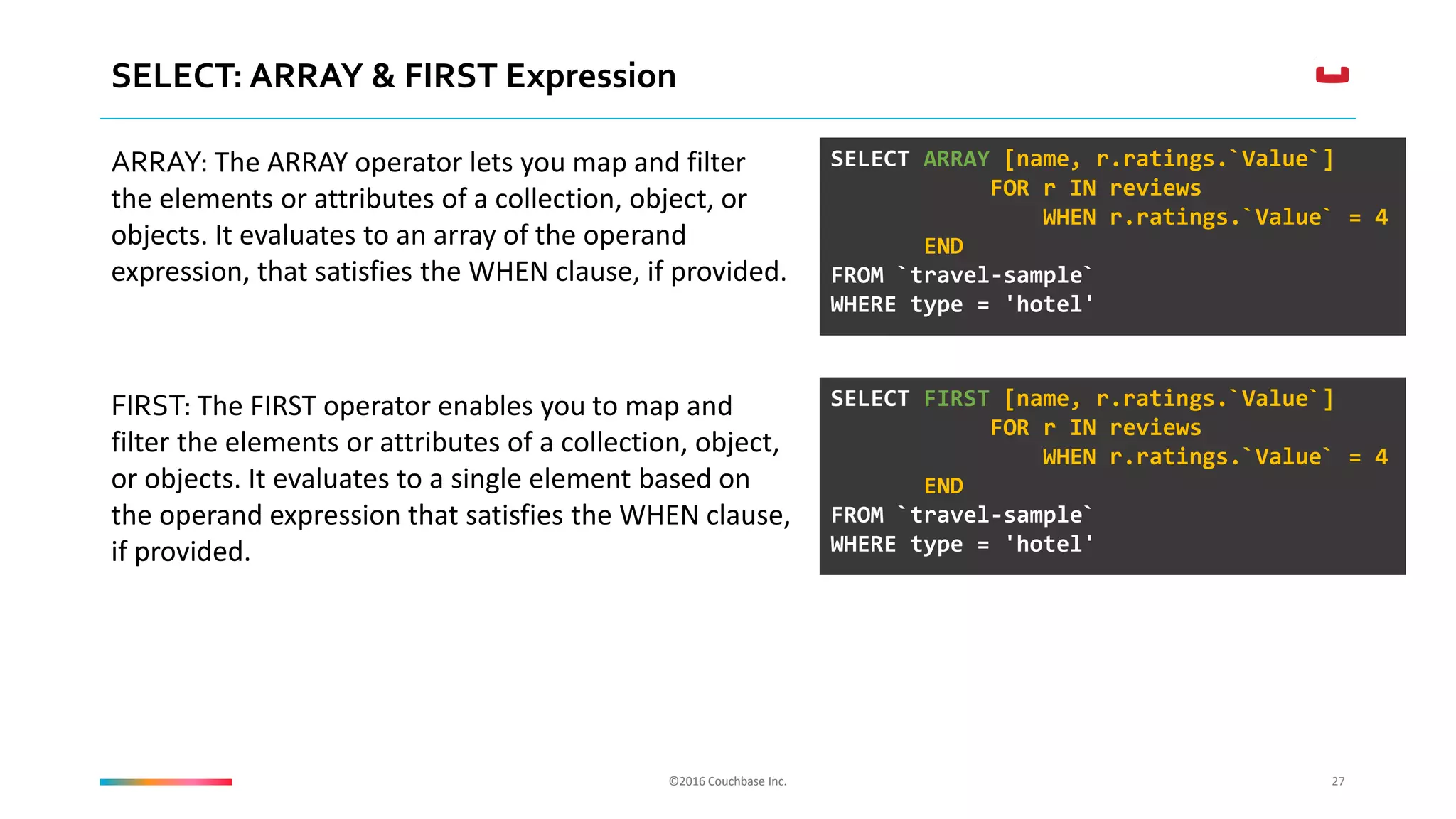 SELECT: ARRAY & FIRST Expression

ARRAY: The ARRAY operator lets you map and filter the elements or attributes of a collection, object, or objects. It evaluates to an array of the operand expression, that satisfies the WHEN clause, if provided.

SELECT ARRAY [name, r.ratings.`Value`]
            FOR r IN reviews
                WHEN r.ratings.`Value` = 4
       END
FROM `travel-sample`
WHERE type = 'hotel'

FIRST: The FIRST operator enables you to map and filter the elements or attributes of a collection, object, or objects. It evaluates to a single element based on the operand expression that satisfies the WHEN clause, if provided.

SELECT FIRST [name, r.ratings.`Value`]
            FOR r IN reviews
                WHEN r.ratings.`Value` = 4
       END
FROM `travel-sample`
WHERE type = 'hotel'

©2016 Couchbase Inc.

27